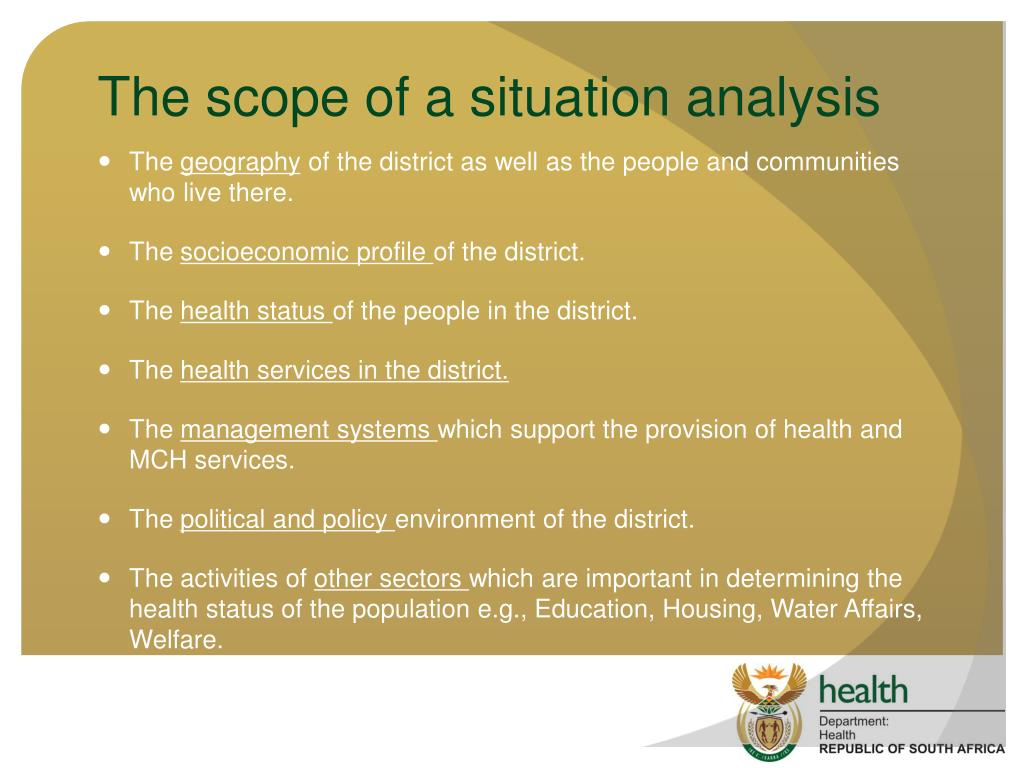 The scope of a situation analysis

- The geography of the district as well as the people and communities who live there.
- The socioeconomic profile of the district.
- The health status of the people in the district.
- The health services in the district.
- The management systems which support the provision of health and MCH services.
- The political and policy environment of the district.
- The activities of other sectors which are important in determining the health status of the population e.g., Education, Housing, Water Affairs, Welfare.

health
Department:
Health
REPUBLIC OF SOUTH AFRICA